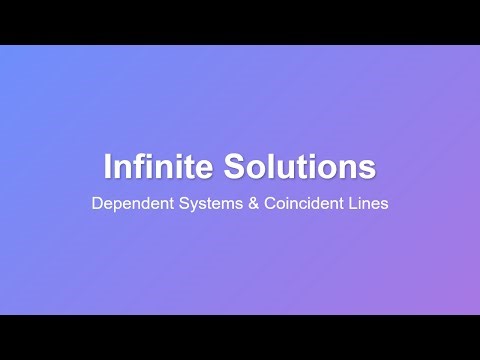 Infinite Solutions

Dependent Systems & Coincident Lines